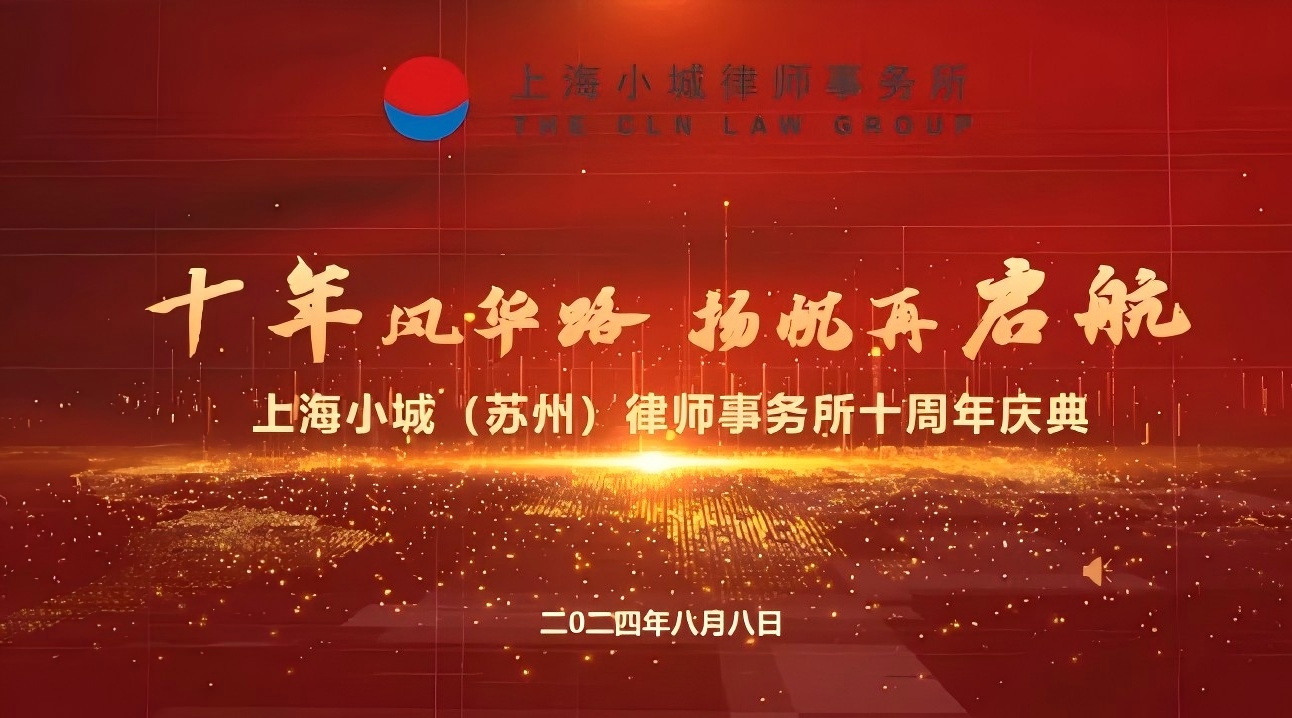 上海小城律师事务所
THE CLN LAW GROUP

十年风华路 扬帆再启航

上海小城（苏州）律师事务所十周年庆典

二〇二四年八月八日